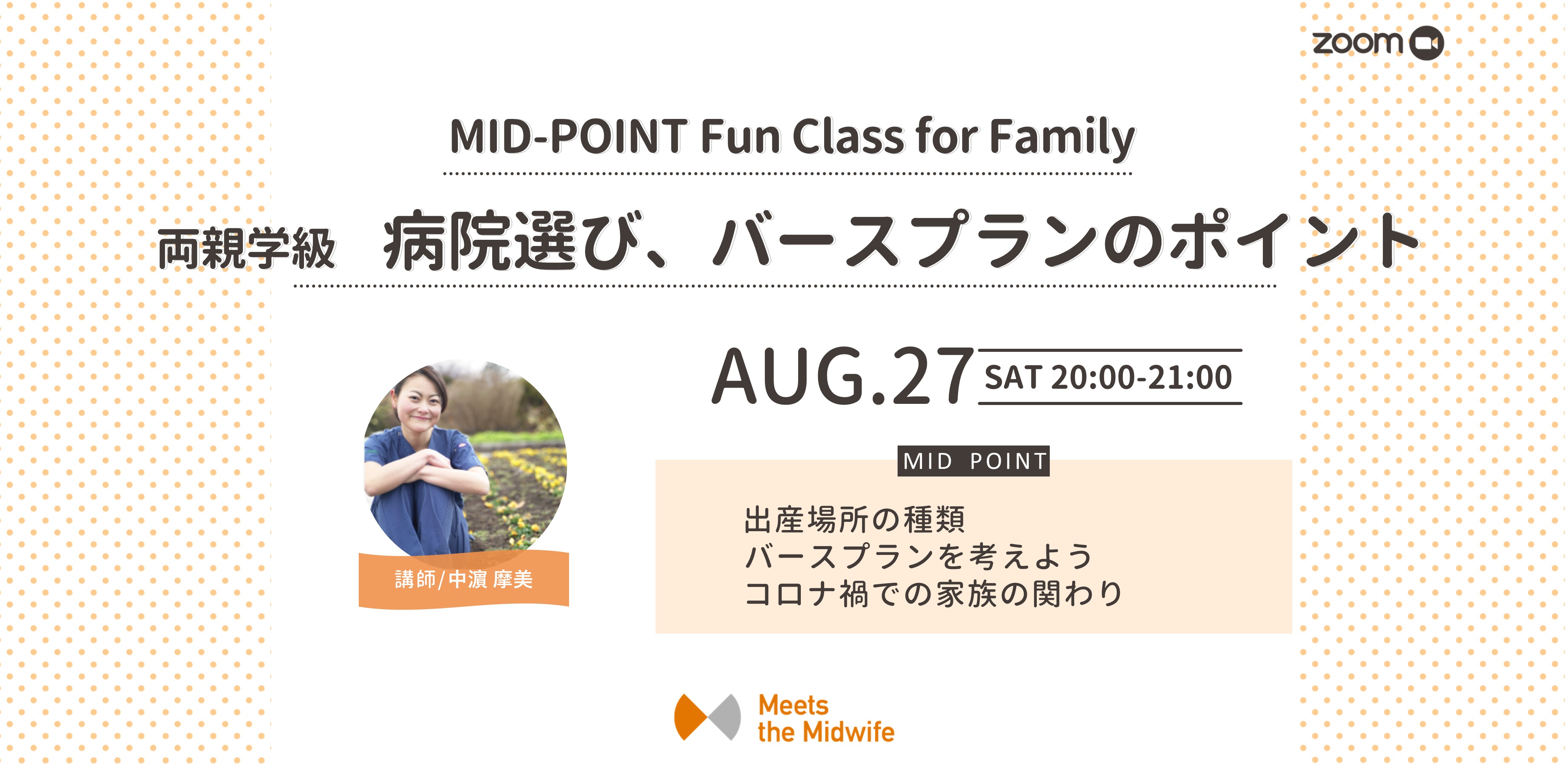 zoom

MID-POINT Fun Class for Family

両親学級　病院選び、バースプランのポイント

AUG.27 SAT 20:00-21:00

講師/中濵 摩美

MID POINT

出産場所の種類
バースプランを考えよう
コロナ禍での家族の関わり

Meets the Midwife